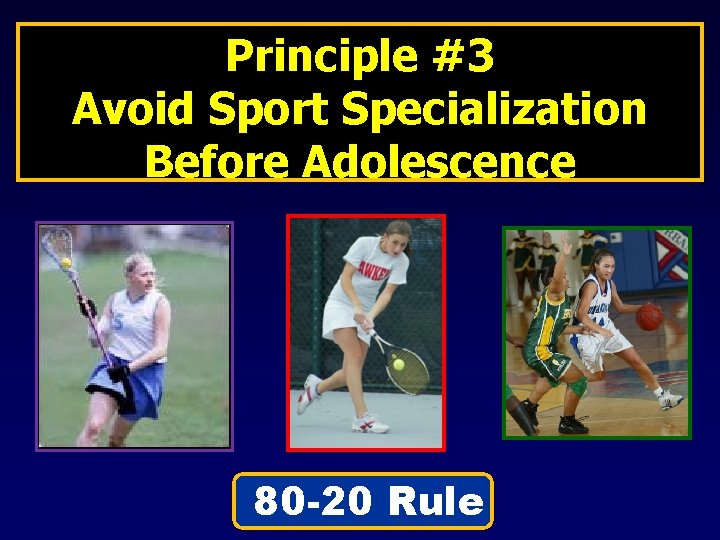 Principle #3
Avoid Sport Specialization Before Adolescence

80-20 Rule